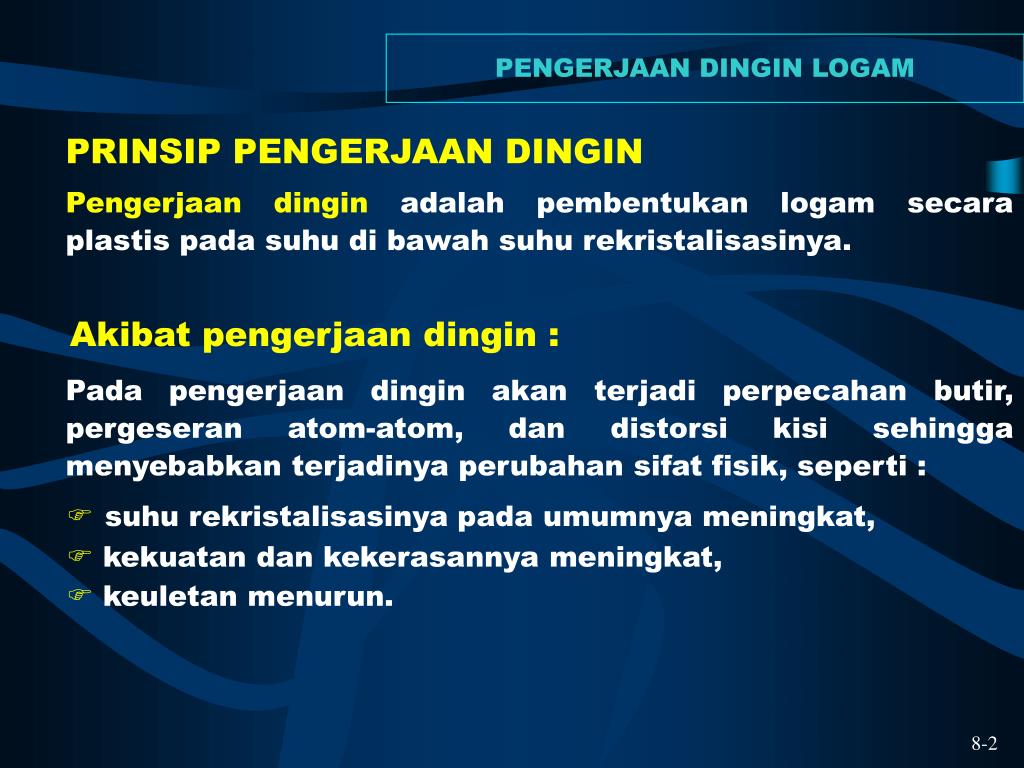 PENGERJAAN DINGIN LOGAM

PRINSIP PENGERJAAN DINGIN

Pengerjaan dingin adalah pembentukan logam secara plastis pada suhu di bawah suhu rekristalisasinya.

Akibat pengerjaan dingin :

Pada pengerjaan dingin akan terjadi perpecahan butir, pergeseran atom-atom, dan distorsi kisi sehingga menyebabkan terjadinya perubahan sifat fisik, seperti :

☞ suhu rekristalisasinya pada umumnya meningkat,
☞ kekuatan dan kekerasannya meningkat,
☞ keuletan menurun.

8-2